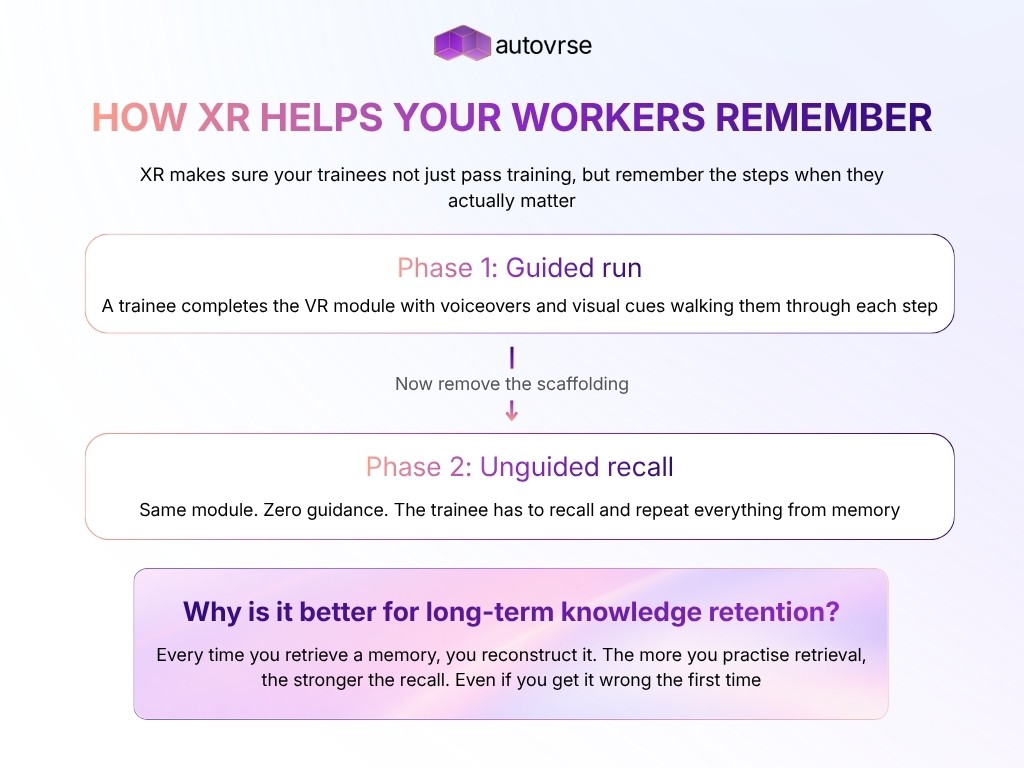 autovrse

HOW XR HELPS YOUR WORKERS REMEMBER

XR makes sure your trainees not just pass training, but remember the steps when they actually matter

Phase 1: Guided run

A trainee completes the VR module with voiceovers and visual cues walking them through each step

Now remove the scaffolding

Phase 2: Unguided recall

Same module. Zero guidance. The trainee has to recall and repeat everything from memory

Why is it better for long-term knowledge retention?

Every time you retrieve a memory, you reconstruct it. The more you practise retrieval, the stronger the recall. Even if you get it wrong the first time